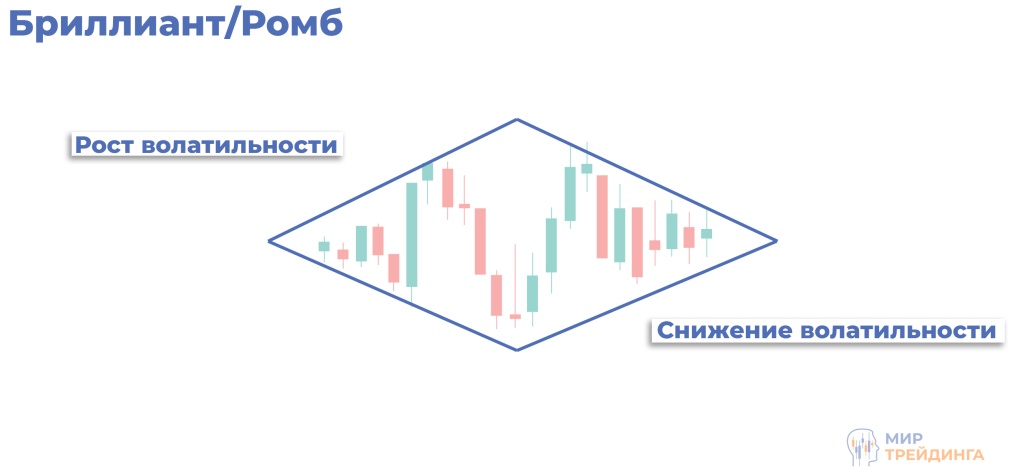 Бриллиант/Ромб

Рост волатильности

Снижение волатильности

МИР ТРЕЙДИНГА